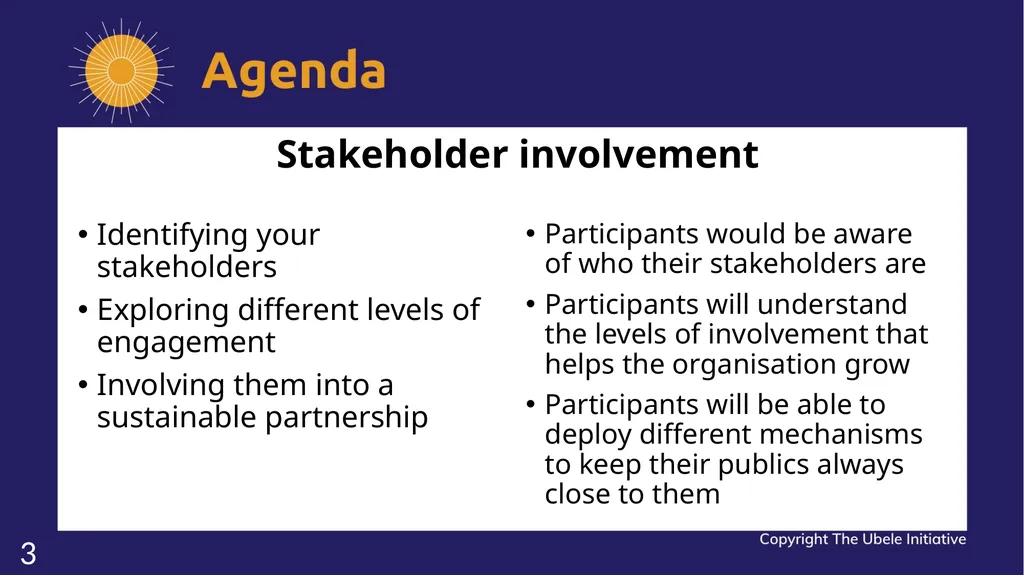 Agenda

Stakeholder involvement

• Identifying your stakeholders
• Exploring different levels of engagement
• Involving them into a sustainable partnership

• Participants would be aware of who their stakeholders are
• Participants will understand the levels of involvement that helps the organisation grow
• Participants will be able to deploy different mechanisms to keep their publics always close to them

Copyright The Ubele Initiative

3